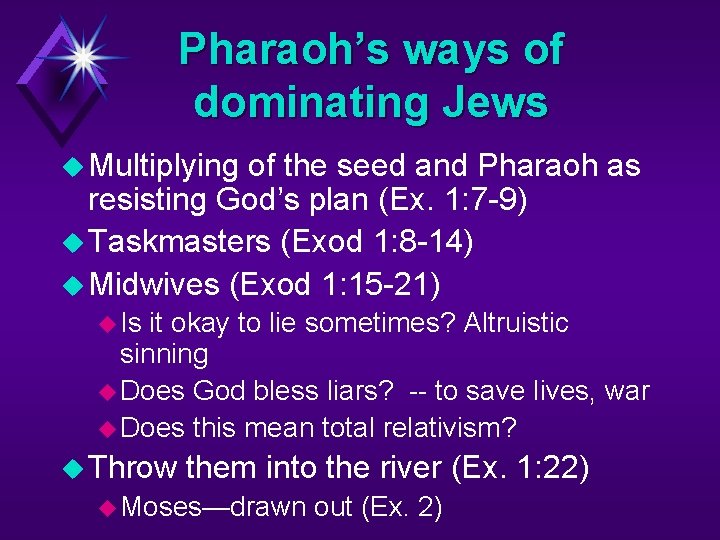 Pharaoh's ways of dominating Jews

Multiplying of the seed and Pharaoh as resisting God's plan (Ex. 1:7-9)

Taskmasters (Exod 1:8-14)

Midwives (Exod 1:15-21)

Is it okay to lie sometimes? Altruistic sinning

Does God bless liars? -- to save lives, war

Does this mean total relativism?

Throw them into the river (Ex. 1:22)

Moses—drawn out (Ex. 2)